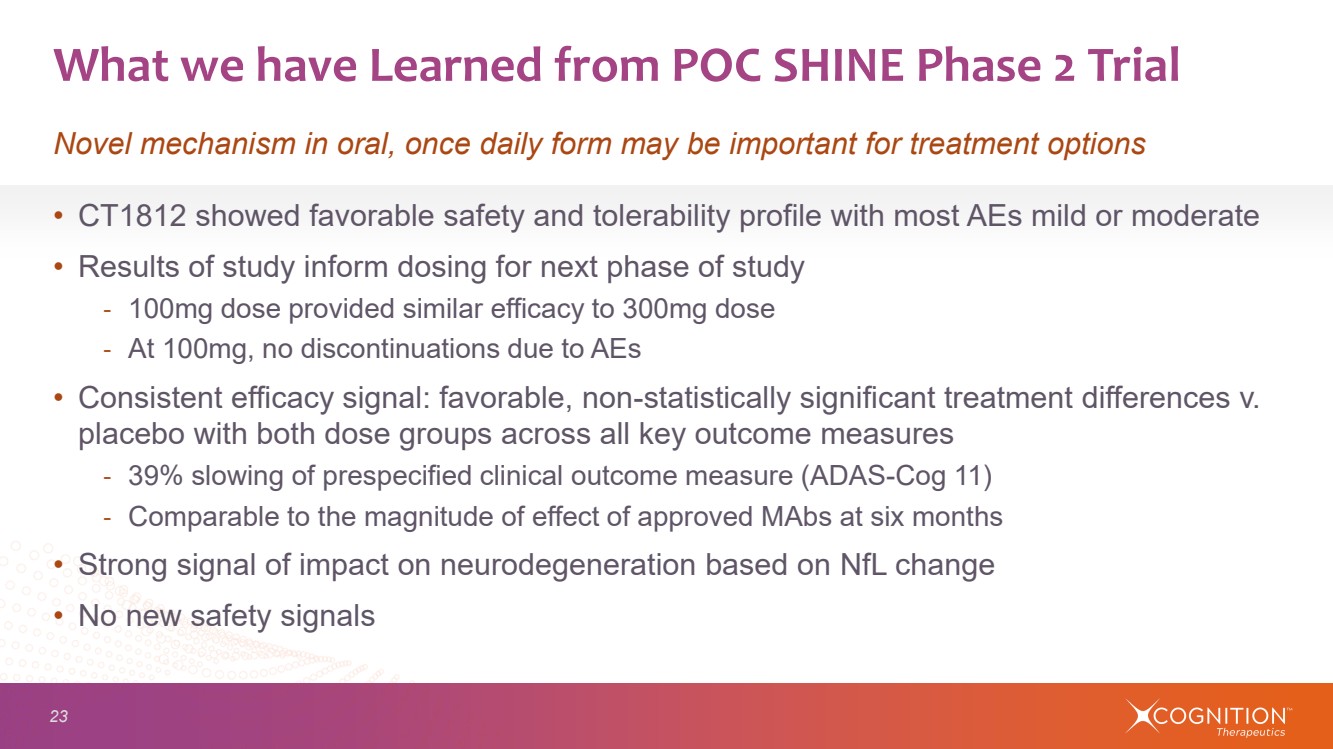 What we have Learned from POC SHINE Phase 2 Trial

Novel mechanism in oral, once daily form may be important for treatment options

• CT1812 showed favorable safety and tolerability profile with most AEs mild or moderate

• Results of study inform dosing for next phase of study

- 100mg dose provided similar efficacy to 300mg dose

- At 100mg, no discontinuations due to AEs

• Consistent efficacy signal: favorable, non-statistically significant treatment differences v. placebo with both dose groups across all key outcome measures

- 39% slowing of prespecified clinical outcome measure (ADAS-Cog 11)

- Comparable to the magnitude of effect of approved MAbs at six months

• Strong signal of impact on neurodegeneration based on NfL change

• No new safety signals

23

COGNITION™ Therapeutics